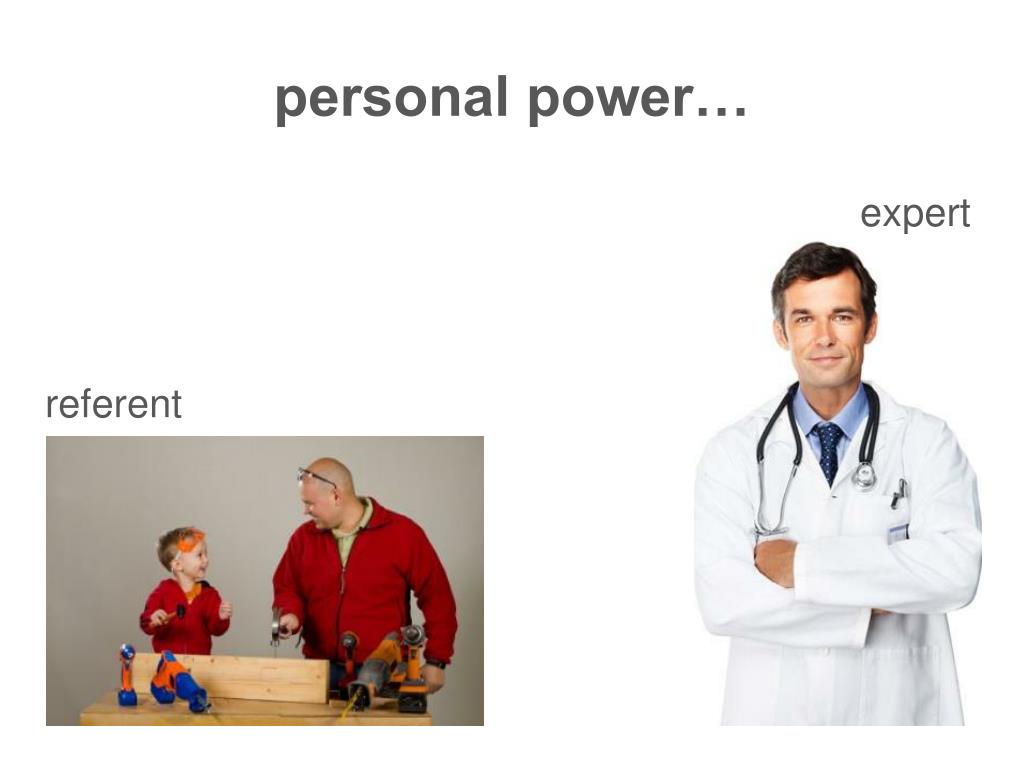 personal power…

expert

referent